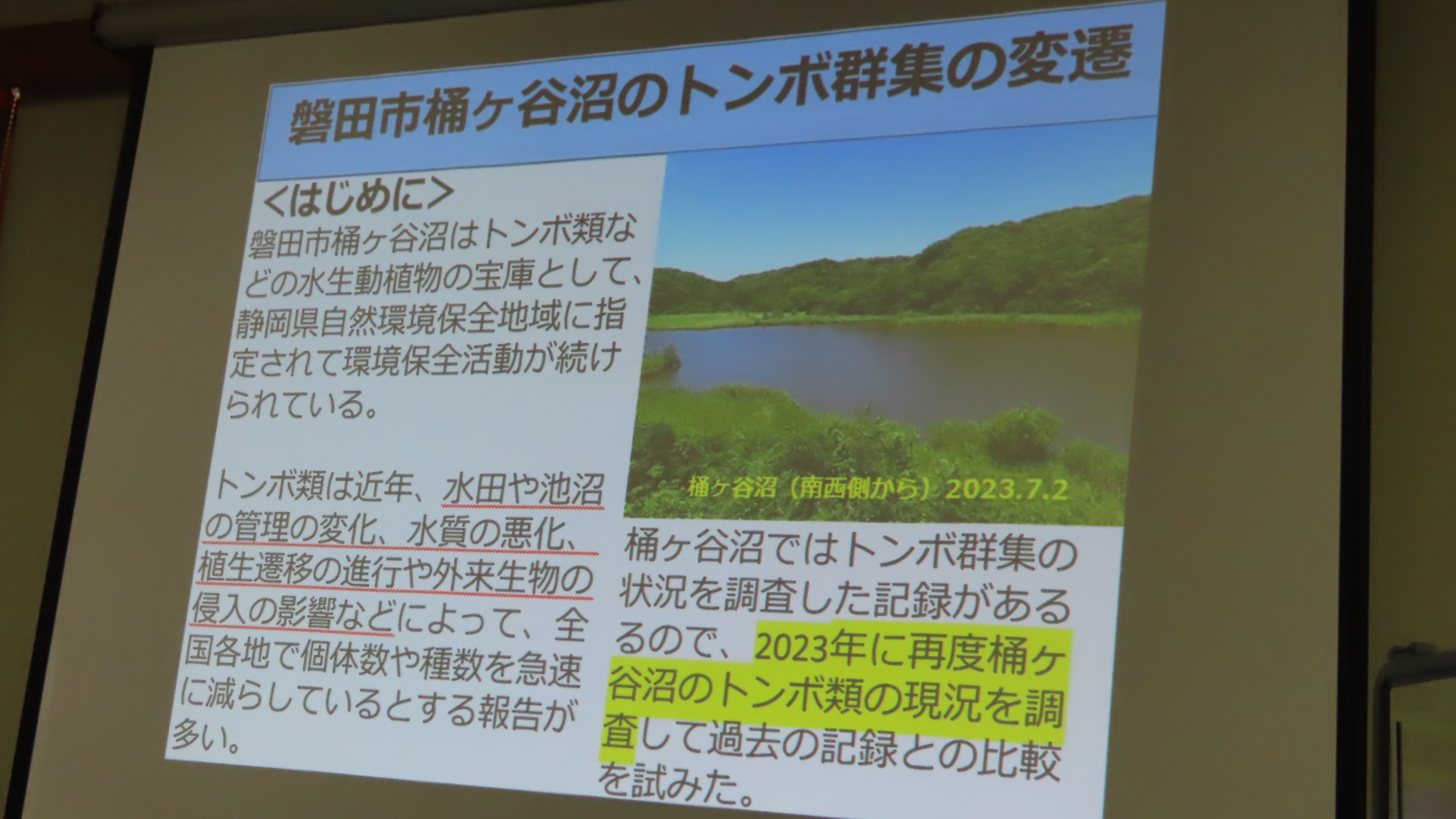 磐田市桶ヶ谷沼のトンボ群集の変遷

<はじめに>
磐田市桶ヶ谷沼はトンボ類などの水生動植物の宝庫として、静岡県自然環境保全地域に指定されて環境保全活動が続けられている。

トンボ類は近年、水田や池沼の管理の変化、水質の悪化、植生遷移の進行や外来生物の侵入の影響などによって、全国各地で個体数や種数を急速に減らしているとする報告が多い。

桶ヶ谷沼（南西側から）2023.7.2

桶ヶ谷沼ではトンボ群集の状況を調査した記録があるので、2023年に再度桶ヶ谷沼のトンボ類の現況を調査して過去の記録との比較を試みた。